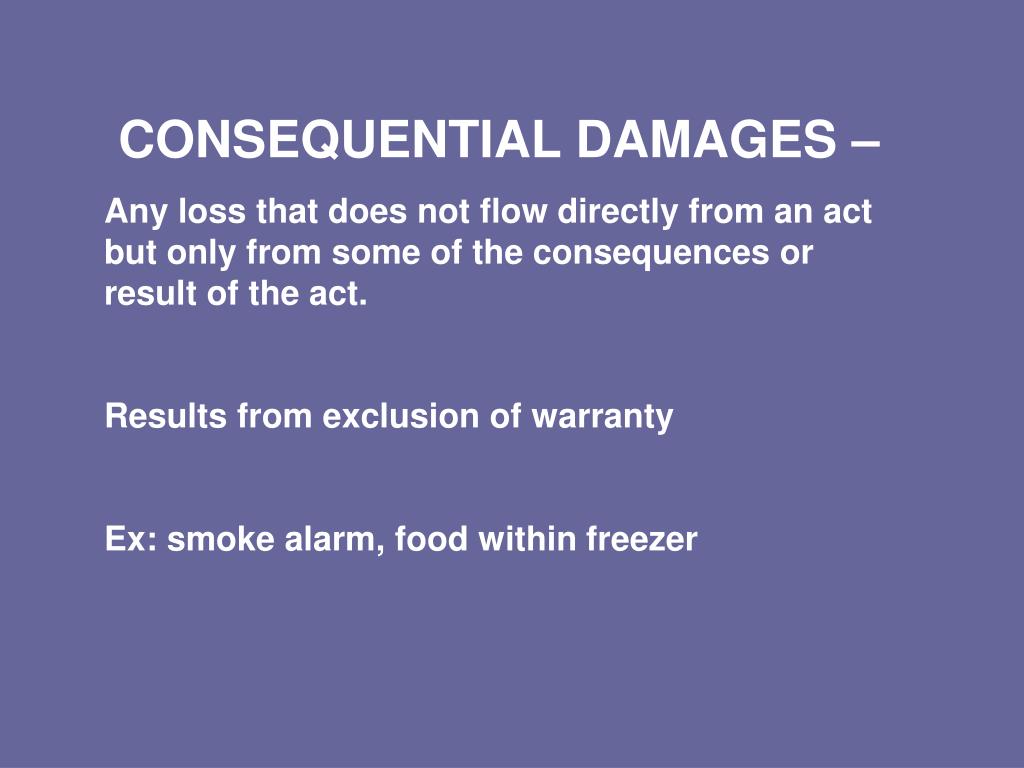 CONSEQUENTIAL DAMAGES –

Any loss that does not flow directly from an act but only from some of the consequences or result of the act.

Results from exclusion of warranty

Ex: smoke alarm, food within freezer